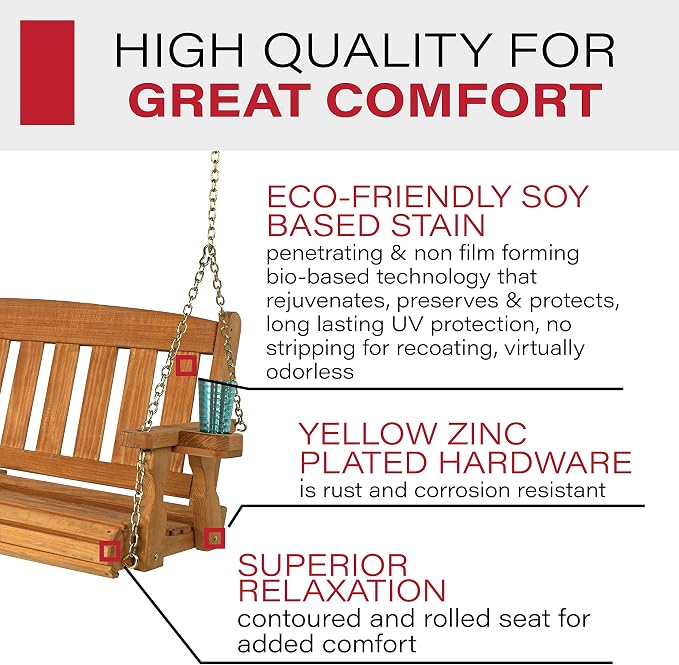 HIGH QUALITY FOR
GREAT COMFORT

ECO-FRIENDLY SOY BASED STAIN
penetrating & non film forming bio-based technology that rejuvenates, preserves & protects, long lasting UV protection, no stripping for recoating, virtually odorless

YELLOW ZINC PLATED HARDWARE
is rust and corrosion resistant

SUPERIOR RELAXATION
contoured and rolled seat for added comfort